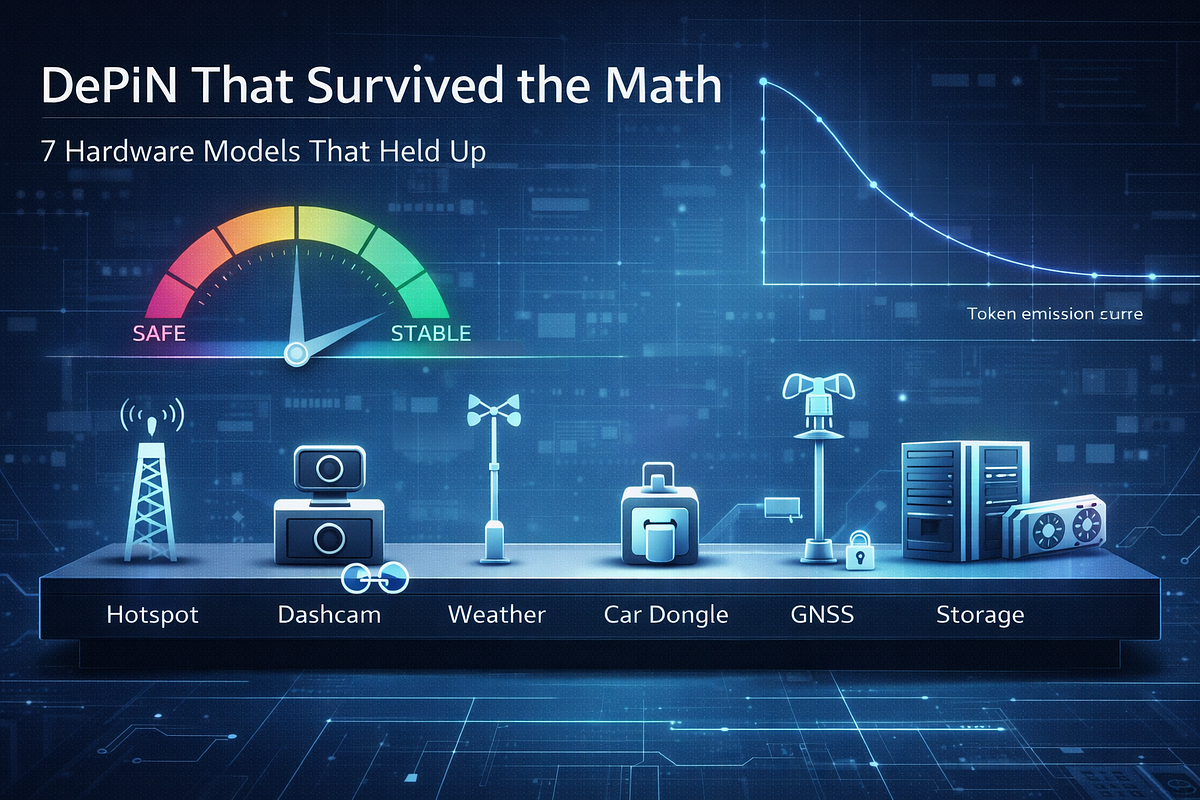 DePiN That Survived the Math

7 Hardware Models That Held Up

SAFE

STABLE

Token emission surre

Hotspot

Dashcam

Weather

Car Dongle

GNSS

Storage